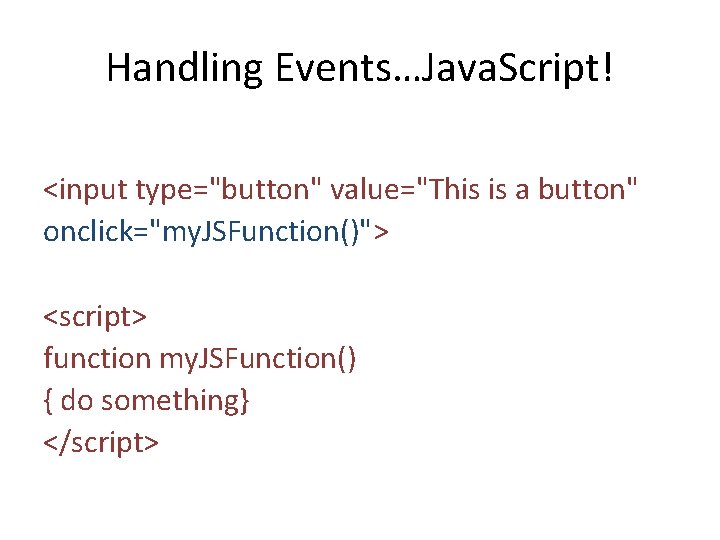 Handling Events…JavaScript!

<input type="button" value="This is a button" onclick="myJSFunction()">

<script>
function myJSFunction()
{ do something}
</script>